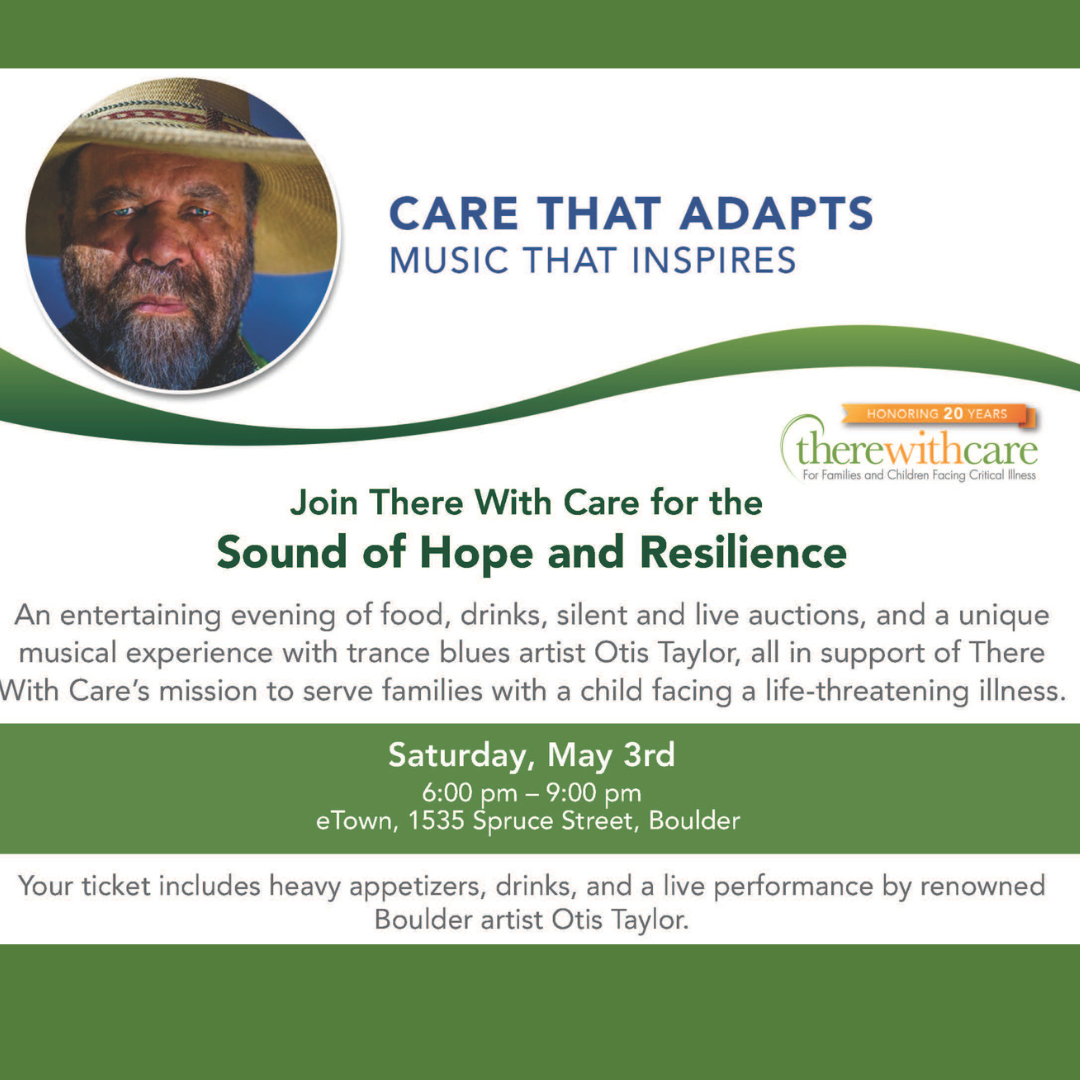 CARE THAT ADAPTS
MUSIC THAT INSPIRES

HONORING 20 YEARS
therewithcare
For Families and Children Facing Critical Illness

Join There With Care for the
Sound of Hope and Resilience

An entertaining evening of food, drinks, silent and live auctions, and a unique musical experience with trance blues artist Otis Taylor, all in support of There With Care's mission to serve families with a child facing a life-threatening illness.

Saturday, May 3rd
6:00 pm – 9:00 pm
eTown, 1535 Spruce Street, Boulder

Your ticket includes heavy appetizers, drinks, and a live performance by renowned Boulder artist Otis Taylor.